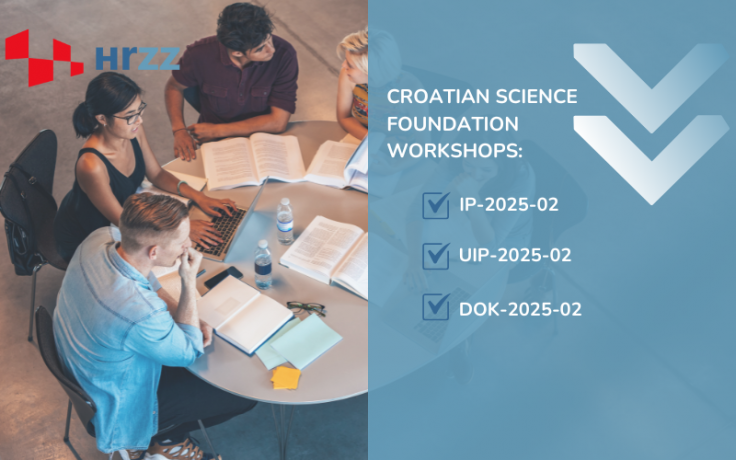 HRZZ

CROATIAN SCIENCE FOUNDATION WORKSHOPS:

IP-2025-02

UIP-2025-02

DOK-2025-02